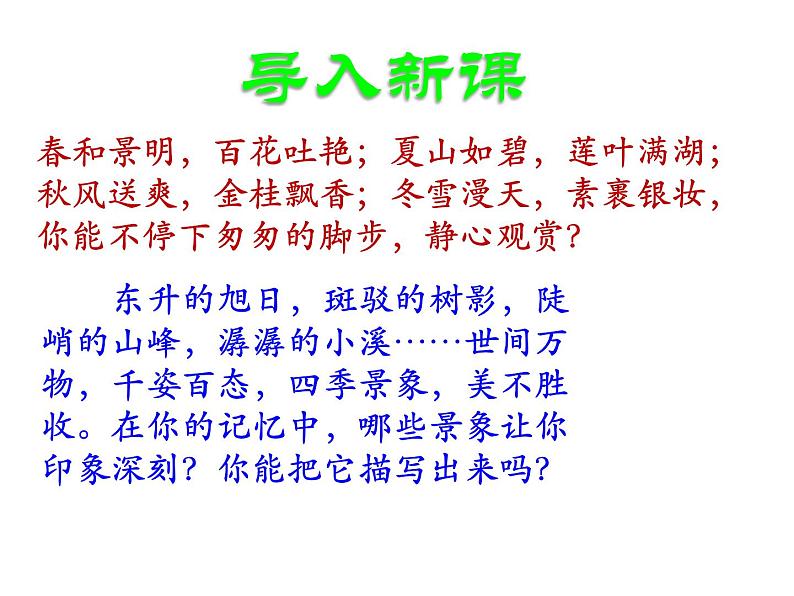 导入新课

春和景明，百花吐艳；夏山如碧，莲叶满湖；秋风送爽，金桂飘香；冬雪漫天，素裹银妆，你能不停下匆匆的脚步，静心观赏？

东升的旭日，斑驳的树影，陡峭的山峰，潺潺的小溪……世间万物，千姿百态，四季景象，美不胜收。在你的记忆中，哪些景象让你印象深刻？你能把它描写出来吗？